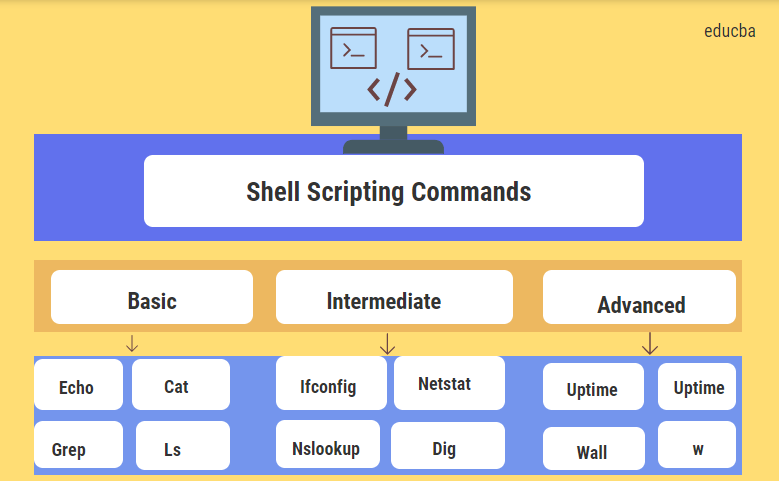 educba

Shell Scripting Commands

Basic

Intermediate

Advanced

Echo

Cat

Grep

Ls

Ifconfig

Netstat

Nslookup

Dig

Uptime

Uptime

Wall

w